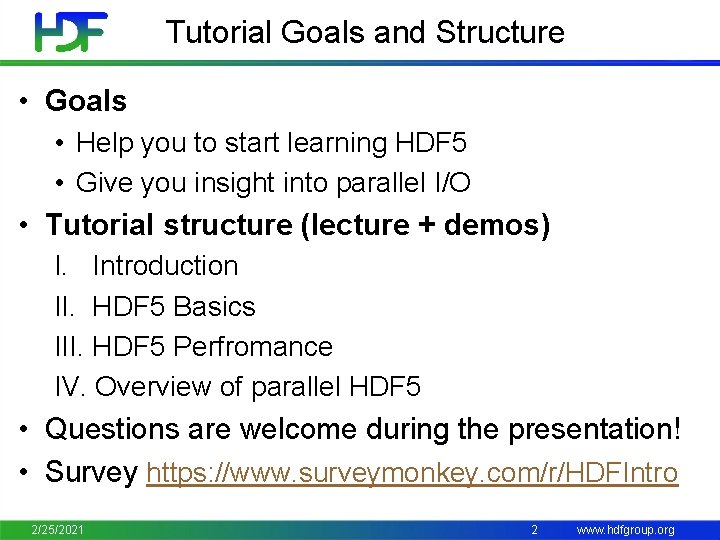 HDF

Tutorial Goals and Structure

• Goals
  • Help you to start learning HDF5
  • Give you insight into parallel I/O
• Tutorial structure (lecture + demos)
  I. Introduction
  II. HDF5 Basics
  III. HDF5 Perfromance
  IV. Overview of parallel HDF5
• Questions are welcome during the presentation!
• Survey https://www.surveymonkey.com/r/HDFIntro

2/25/2021 2 www.hdfgroup.org